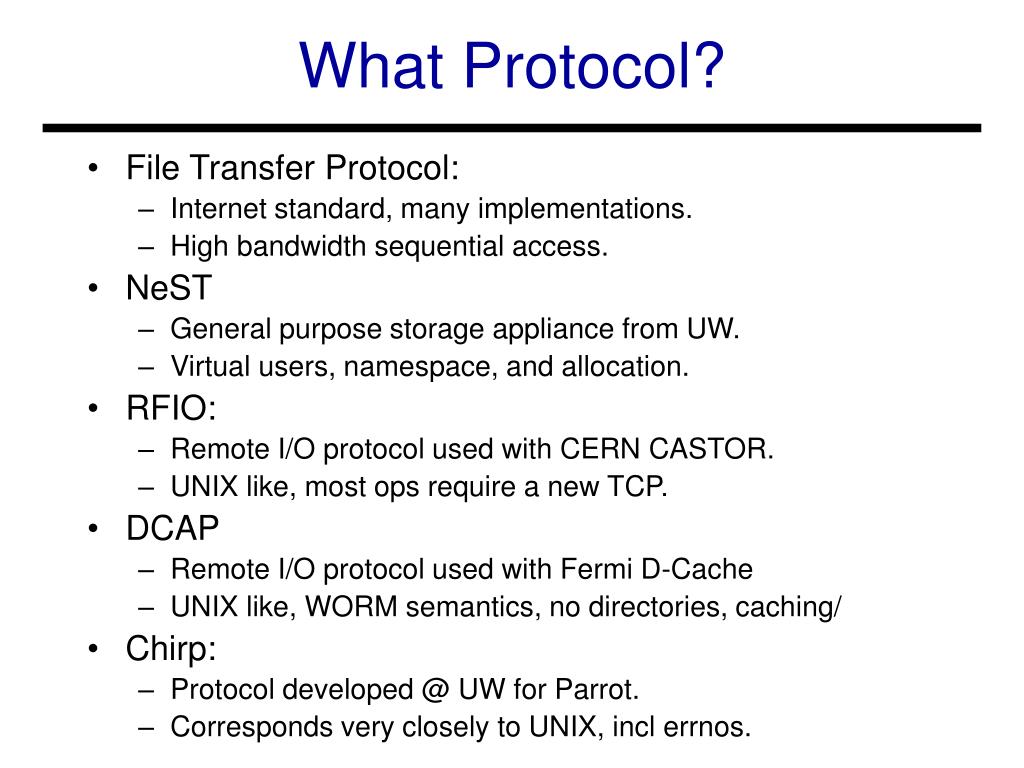 What Protocol?

• File Transfer Protocol:
– Internet standard, many implementations.
– High bandwidth sequential access.
• NeST
– General purpose storage appliance from UW.
– Virtual users, namespace, and allocation.
• RFIO:
– Remote I/O protocol used with CERN CASTOR.
– UNIX like, most ops require a new TCP.
• DCAP
– Remote I/O protocol used with Fermi D-Cache
– UNIX like, WORM semantics, no directories, caching/
• Chirp:
– Protocol developed @ UW for Parrot.
– Corresponds very closely to UNIX, incl errnos.